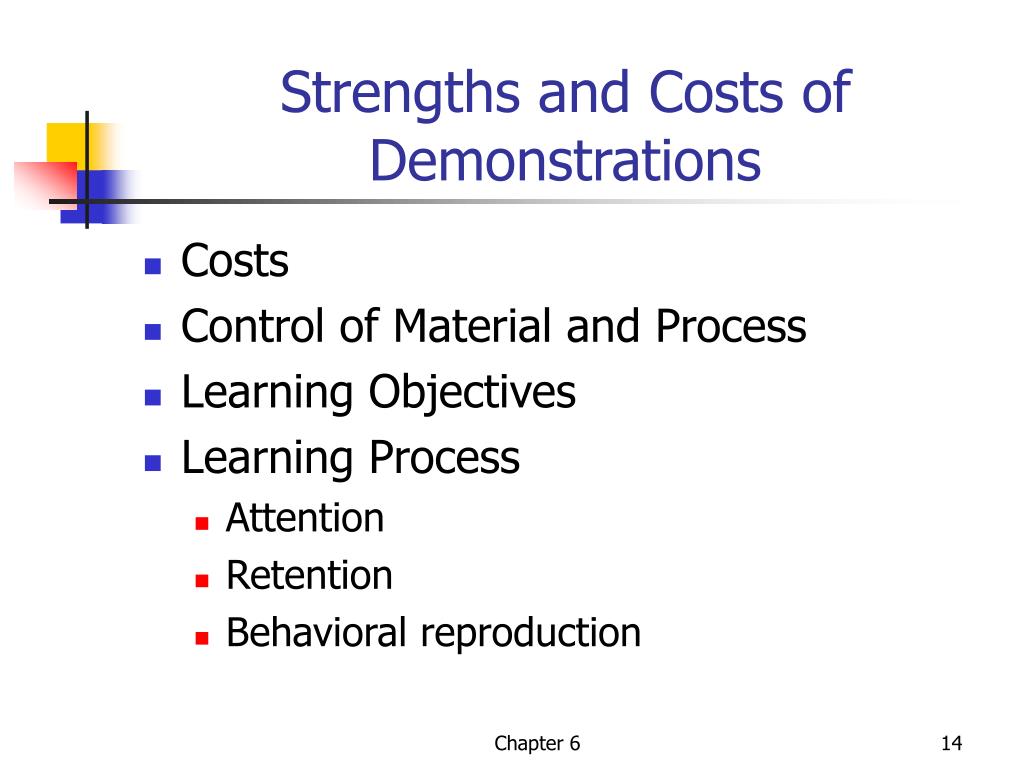 Strengths and Costs of Demonstrations

- Costs
- Control of Material and Process
- Learning Objectives
- Learning Process
  - Attention
  - Retention
  - Behavioral reproduction

Chapter 6

14